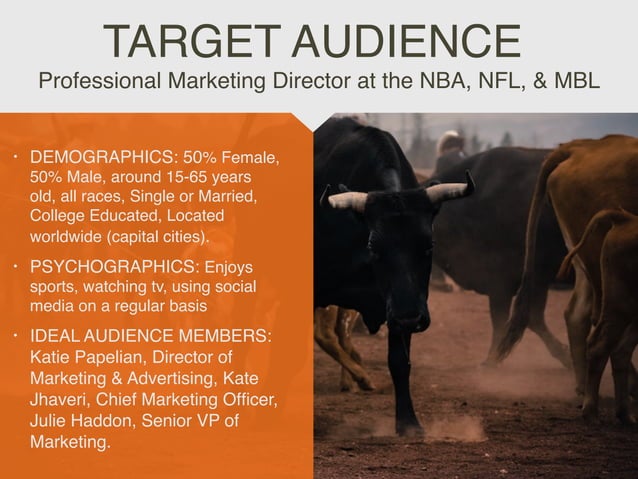 TARGET AUDIENCE

Professional Marketing Director at the NBA, NFL, & MBL

• DEMOGRAPHICS: 50% Female, 50% Male, around 15-65 years old, all races, Single or Married, College Educated, Located worldwide (capital cities).

• PSYCHOGRAPHICS: Enjoys sports, watching tv, using social media on a regular basis

• IDEAL AUDIENCE MEMBERS: Katie Papelian, Director of Marketing & Advertising, Kate Jhaveri, Chief Marketing Officer, Julie Haddon, Senior VP of Marketing.